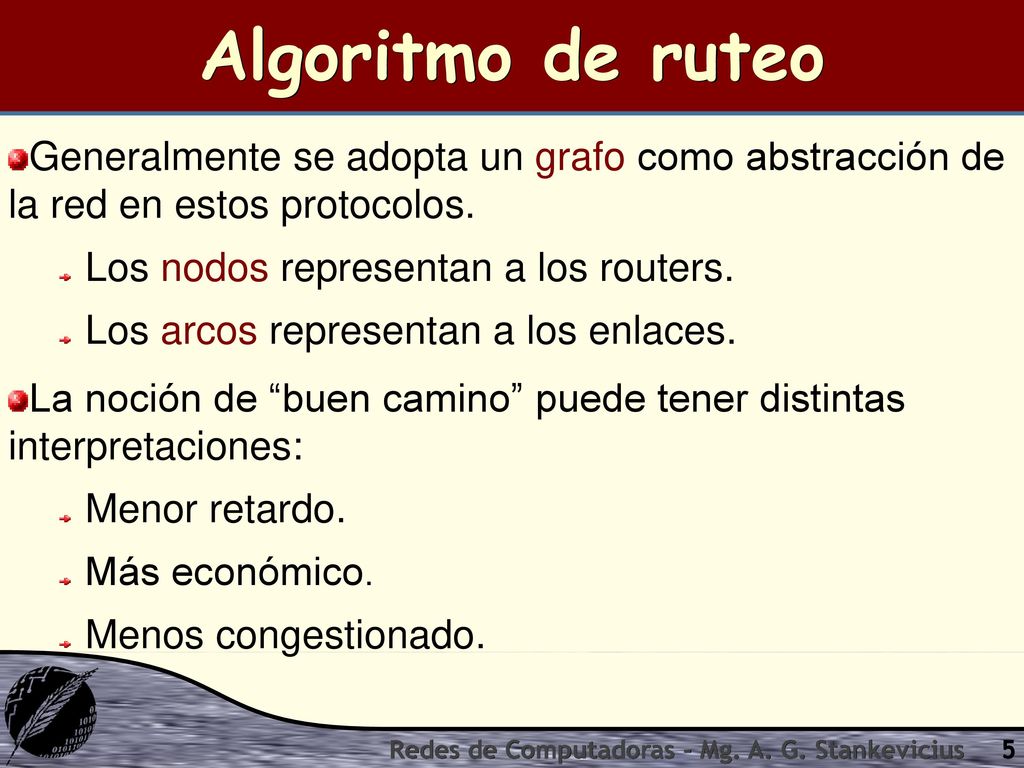 Algoritmo de ruteo

Generalmente se adopta un grafo como abstracción de la red en estos protocolos.

Los nodos representan a los routers.

Los arcos representan a los enlaces.

La noción de “buen camino” puede tener distintas interpretaciones:

Menor retardo.

Más económico.

Menos congestionado.

Redes de Computadoras - Mg. A. G. Stankevicius 5